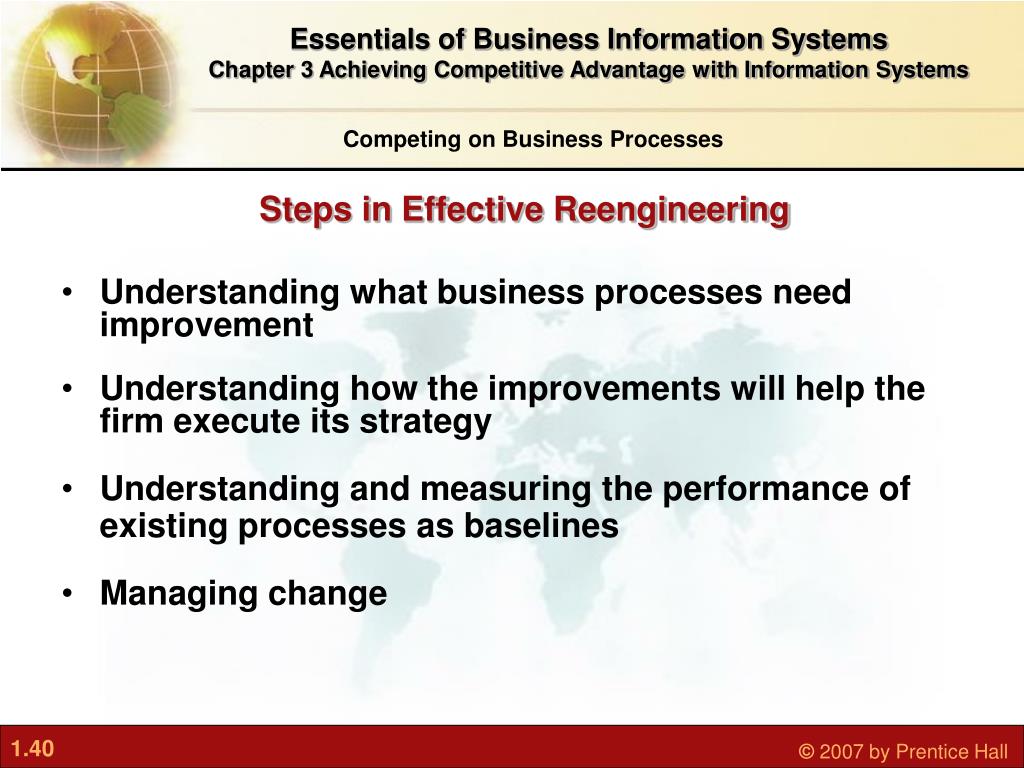 Essentials of Business Information Systems
Chapter 3 Achieving Competitive Advantage with Information Systems

Competing on Business Processes

Steps in Effective Reengineering

• Understanding what business processes need improvement

• Understanding how the improvements will help the firm execute its strategy

• Understanding and measuring the performance of existing processes as baselines

• Managing change

1.40

© 2007 by Prentice Hall